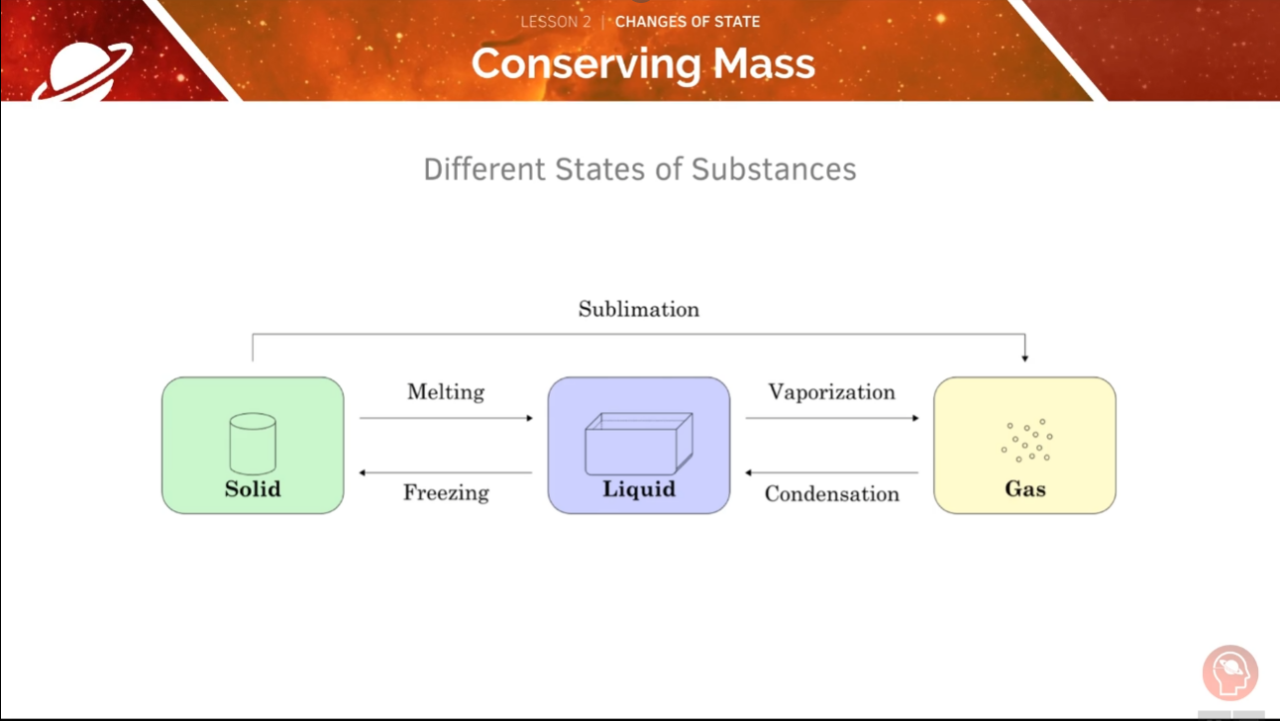 LESSON 2 | CHANGES OF STATE

Conserving Mass

Different States of Substances

Sublimation

Solid

Melting

Freezing

Liquid

Vaporization

Condensation

Gas